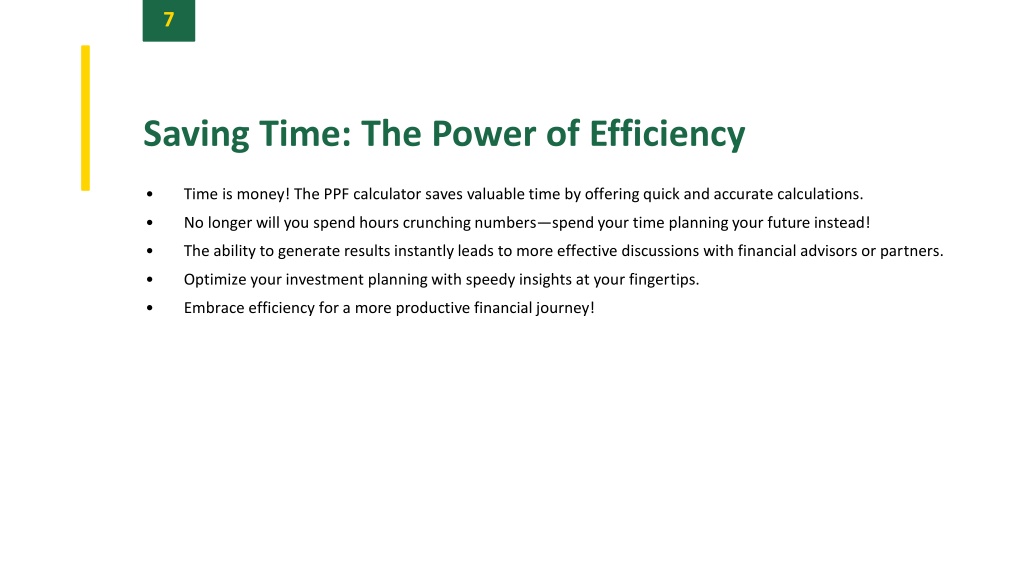 7

Saving Time: The Power of Efficiency

• Time is money! The PPF calculator saves valuable time by offering quick and accurate calculations.
• No longer will you spend hours crunching numbers—spend your time planning your future instead!
• The ability to generate results instantly leads to more effective discussions with financial advisors or partners.
• Optimize your investment planning with speedy insights at your fingertips.
• Embrace efficiency for a more productive financial journey!